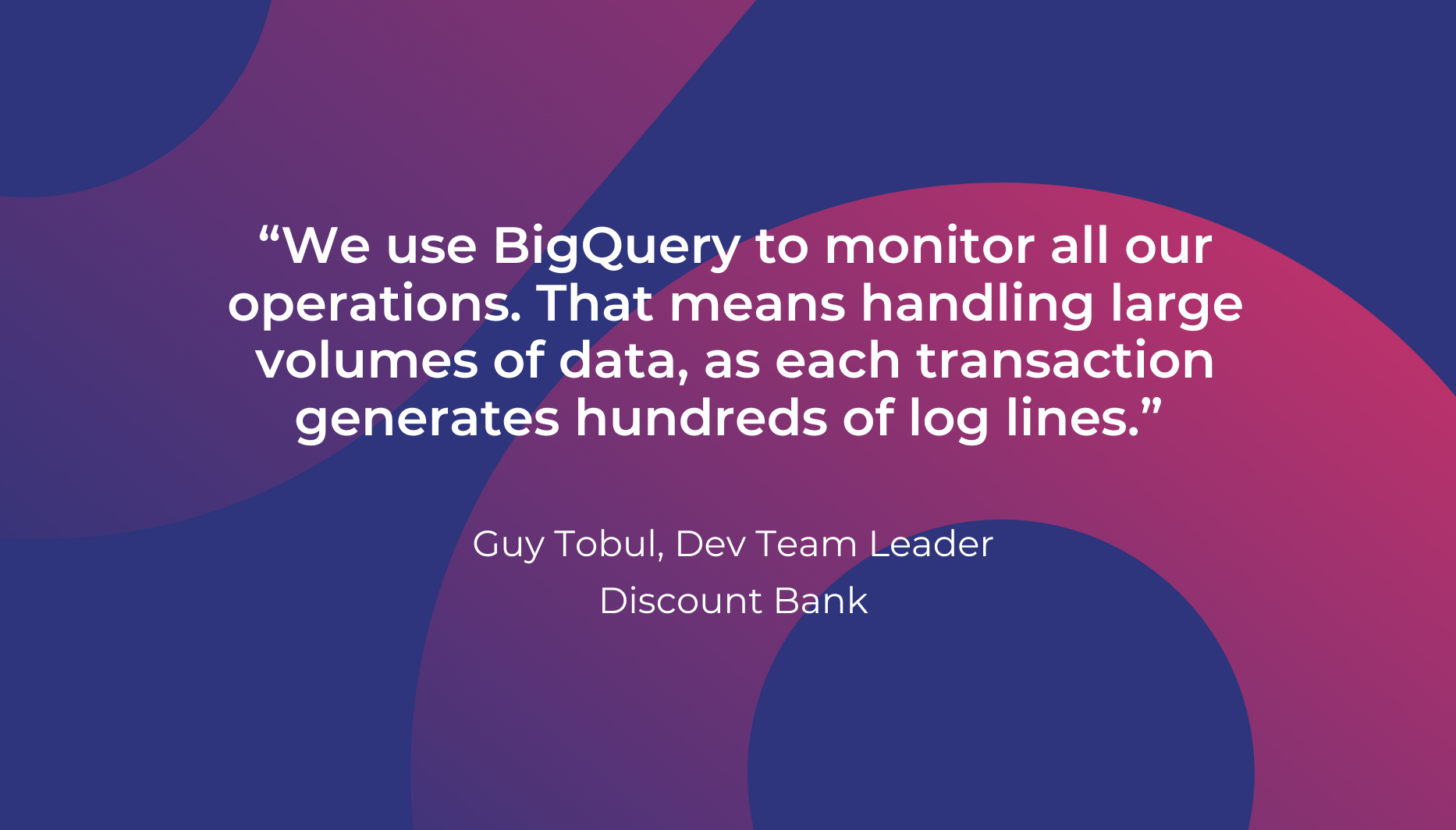 “We use BigQuery to monitor all our operations. That means handling large volumes of data, as each transaction generates hundreds of log lines.”

Guy Tobul, Dev Team Leader
Discount Bank